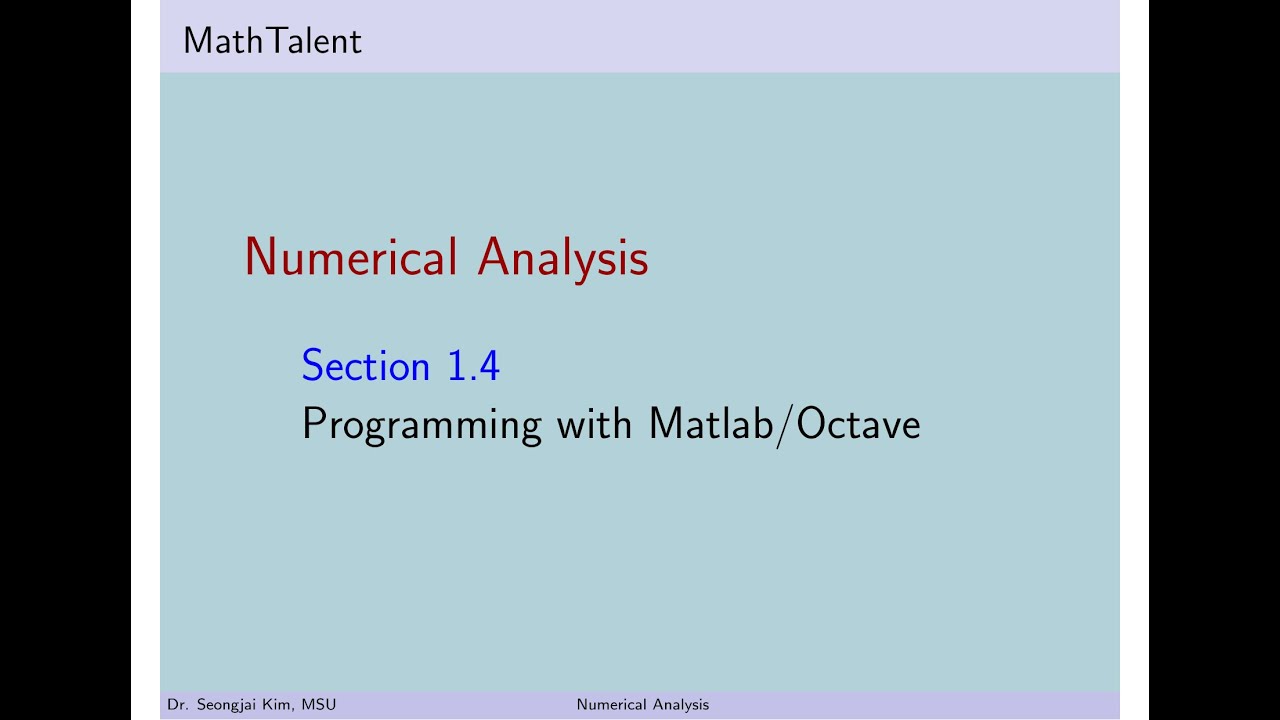 MathTalent

Numerical Analysis

Section 1.4
Programming with Matlab/Octave

Dr. Seongjai Kim, MSU Numerical Analysis